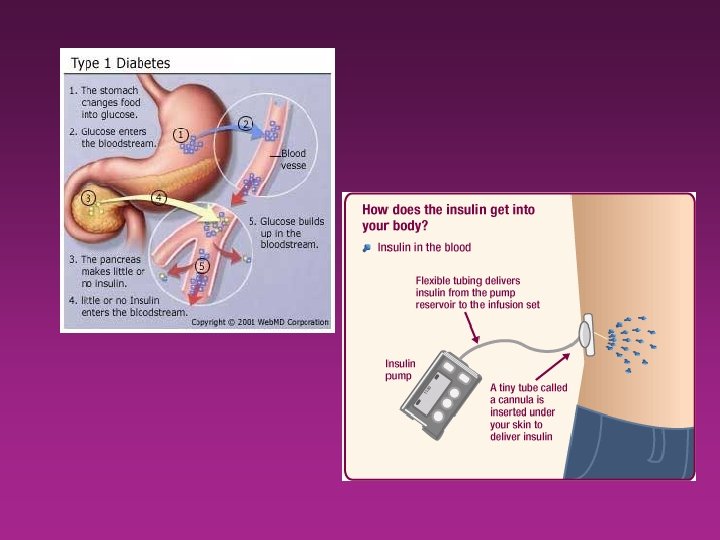 Type 1 Diabetes

1. The stomach changes food into glucose.

2. Glucose enters the bloodstream.

1

2

Blood vesse

3

4

5. Glucose builds up in the bloodstream.

3. The pancreas makes little or no insulin.

5

4. little or no Insulin enters the bloodstream.

Copyright © 2001 WebMD Corporation

How does the insulin get into your body?

Insulin in the blood

Flexible tubing delivers insulin from the pump reservoir to the infusion set

Insulin pump

A tiny tube called a cannula is inserted under your skin to deliver insulin